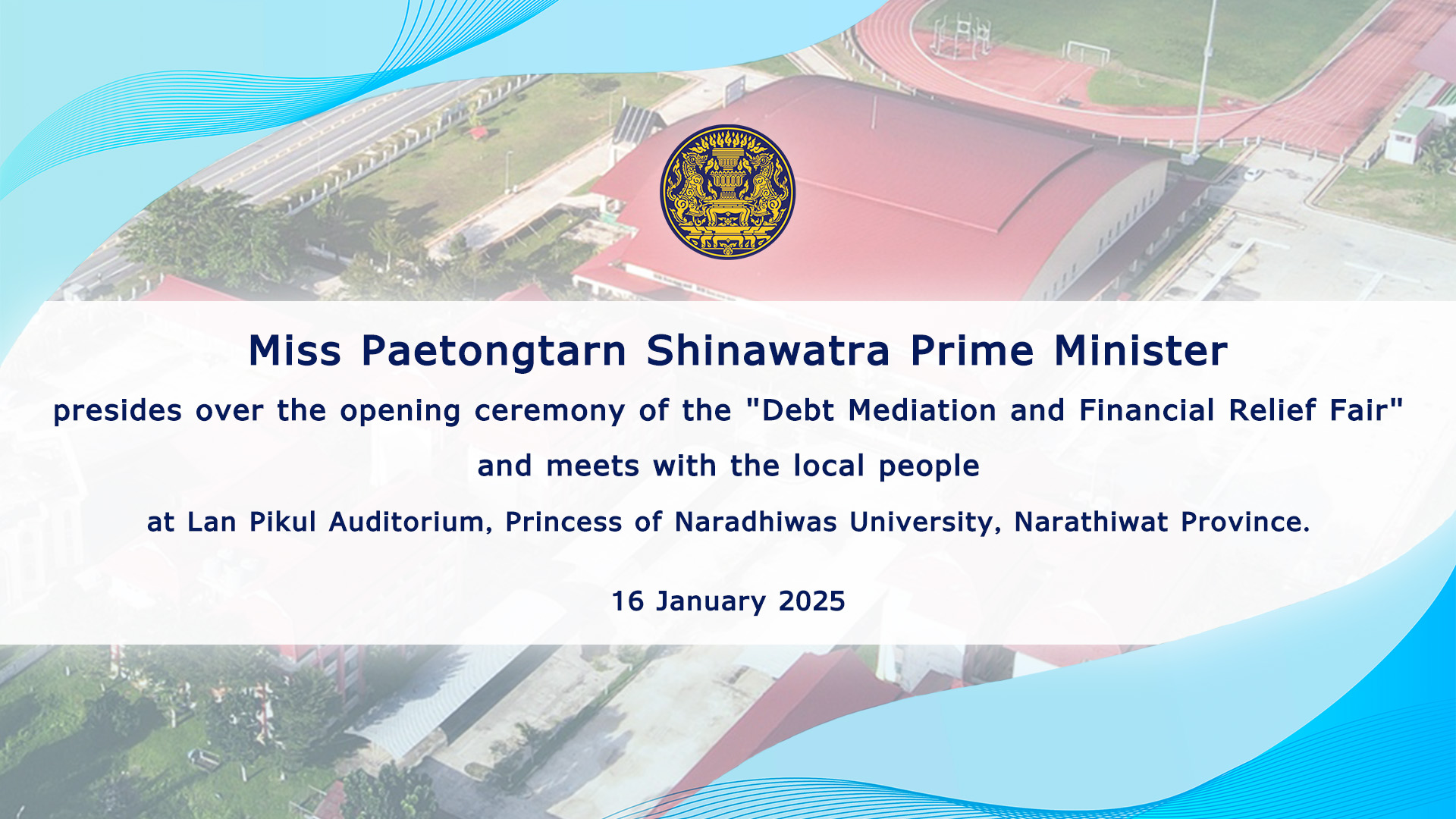 Miss Paetongtarn Shinawatra Prime Minister

presides over the opening ceremony of the "Debt Mediation and Financial Relief Fair"

and meets with the local people

at Lan Pikul Auditorium, Princess of Naradhiwas University, Narathiwat Province.

16 January 2025